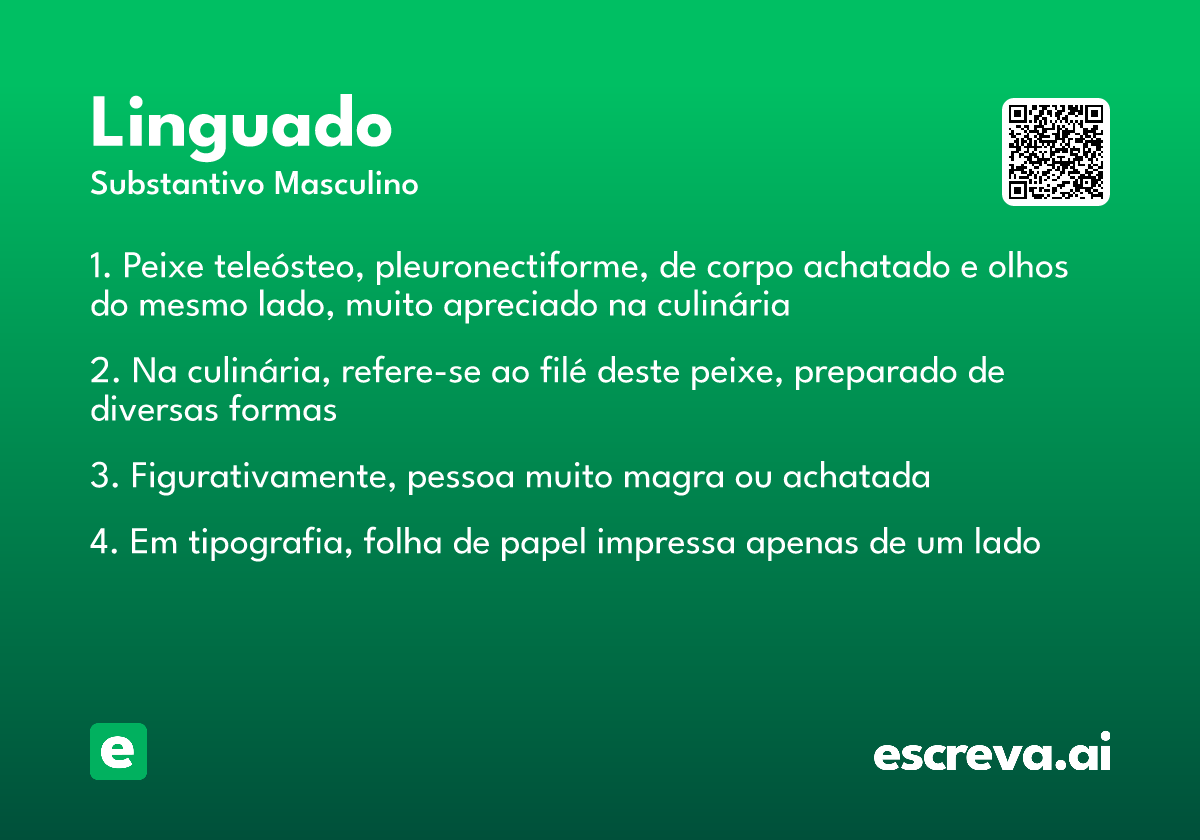 Linguado
Substantivo Masculino

1. Peixe teleósteo, pleuronectiforme, de corpo achatado e olhos do mesmo lado, muito apreciado na culinária

2. Na culinária, refere-se ao filé deste peixe, preparado de diversas formas

3. Figurativamente, pessoa muito magra ou achatada

4. Em tipografia, folha de papel impressa apenas de um lado

e

escreva.ai